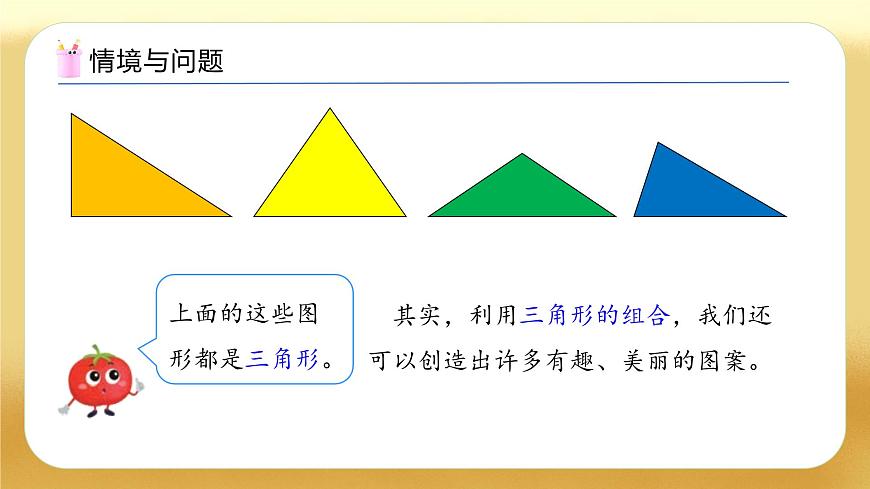 情境与问题

上面的这些图形都是三角形。

其实，利用三角形的组合，我们还可以创造出许多有趣、美丽的图案。